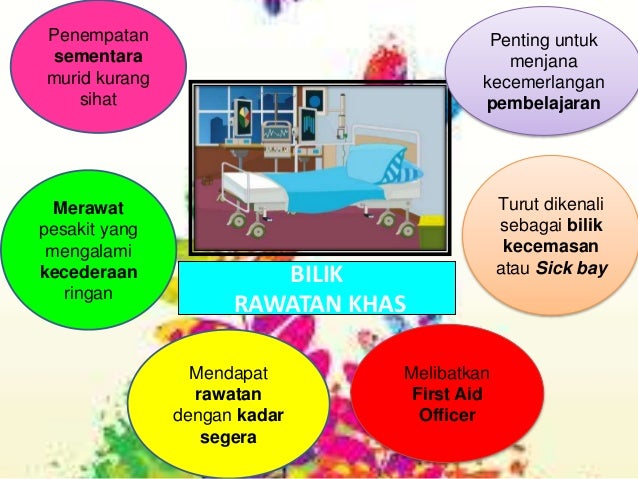 Penempatan sementara murid kurang sihat

Penting untuk menjana kecemerlangan pembelajaran

Merawat pesakit yang mengalami kecederaan ringan

Turut dikenali sebagai bilik kecemasan atau Sick bay

BILIK RAWATAN KHAS

Mendapat rawatan dengan kadar segera

Melibatkan First Aid Officer